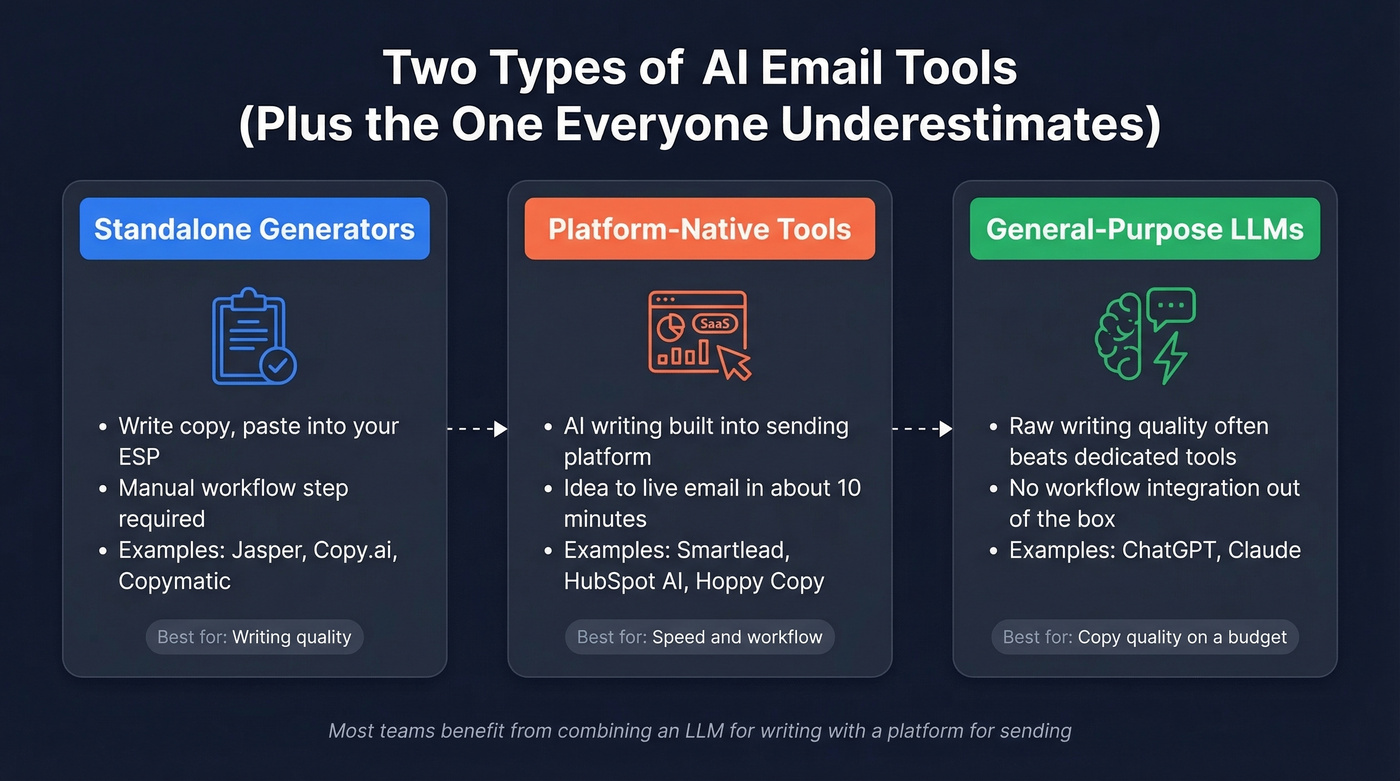 Two Types of AI Email Tools
(Plus the One Everyone Underestimates)

Standalone Generators

- Write copy, paste into your ESP
- Manual workflow step required
- Examples: Jasper, Copy.ai, Copymatic

Best for: Writing quality

Platform-Native Tools

SaaS

- AI writing built into sending platform
- Idea to live email in about 10 minutes
- Examples: Smartlead, HubSpot AI, Hoppy Copy

Best for: Speed and workflow

General-Purpose LLMs

- Raw writing quality often beats dedicated tools
- No workflow integration out of the box
- Examples: ChatGPT, Claude

Best for: Copy quality on a budget

Most teams benefit from combining an LLM for writing with a platform for sending